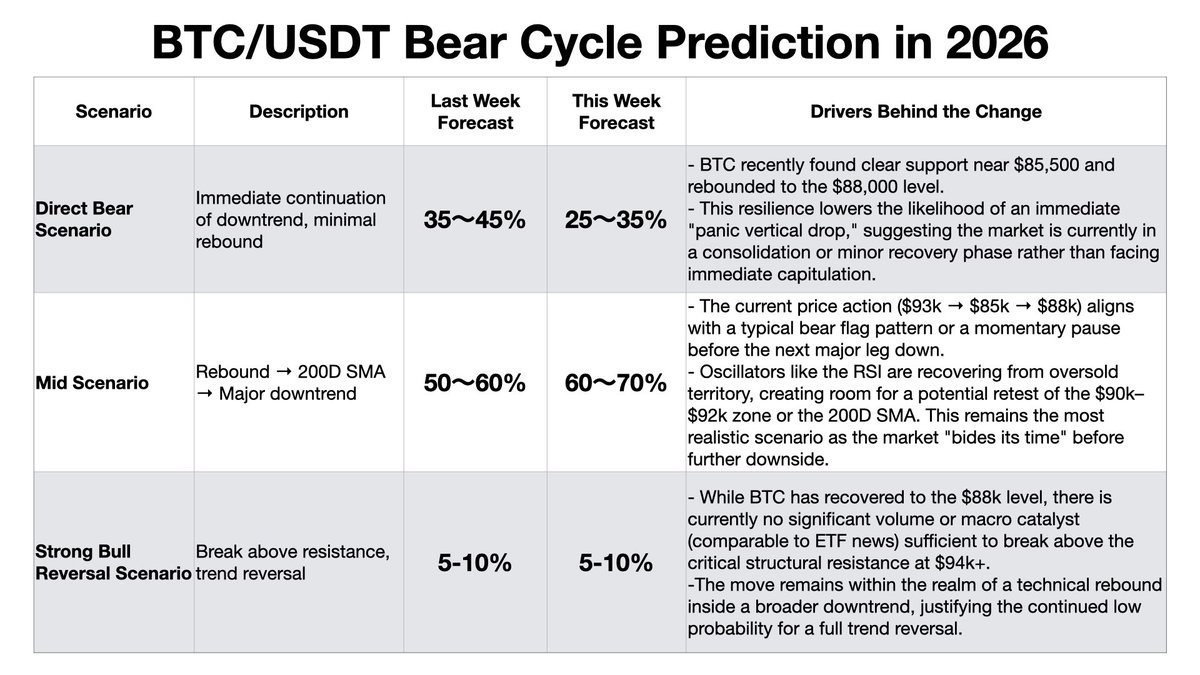 BTC/USDT Bear Cycle Prediction in 2026

| Scenario | Description | Last Week Forecast | This Week Forecast | Drivers Behind the Change |
|---|---|---|---|---|
| Direct Bear Scenario | Immediate continuation of downtrend, minimal rebound | 35〜45% | 25〜35% | - BTC recently found clear support near \$85,500 and rebounded to the \$88,000 level. - This resilience lowers the likelihood of an immediate "panic vertical drop," suggesting the market is currently in a consolidation or minor recovery phase rather than facing immediate capitulation. |
| Mid Scenario | Rebound → 200D SMA → Major downtrend | 50〜60% | 60〜70% | - The current price action (\$93k → \$85k → \$88k) aligns with a typical bear flag pattern or a momentary pause before the next major leg down. - Oscillators like the RSI are recovering from oversold territory, creating room for a potential retest of the \$90k–\$92k zone or the 200D SMA. This remains the most realistic scenario as the market "bides its time" before further downside. |
| Strong Bull Reversal Scenario | Break above resistance, trend reversal | 5-10% | 5-10% | - While BTC has recovered to the \$88k level, there is currently no significant volume or macro catalyst (comparable to ETF news) sufficient to break above the critical structural resistance at \$94k+. -The move remains within the realm of a technical rebound inside a broader downtrend, justifying the continued low probability for a full trend reversal. |